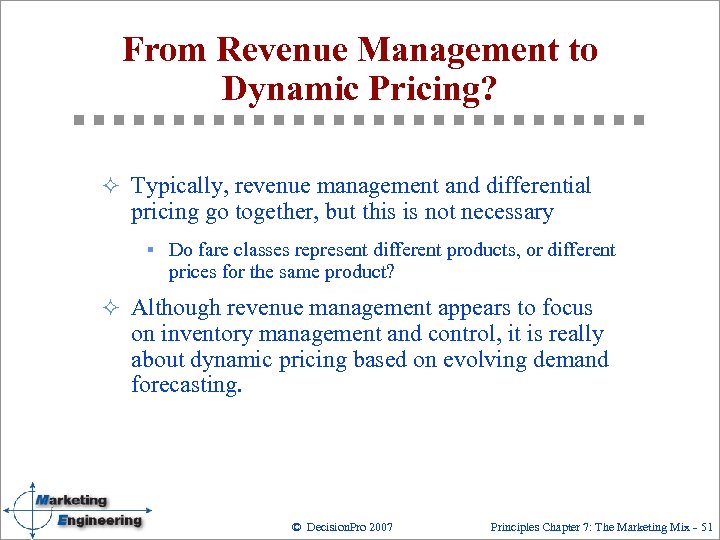 From Revenue Management to Dynamic Pricing?

Typically, revenue management and differential pricing go together, but this is not necessary

Do fare classes represent different products, or different prices for the same product?

Although revenue management appears to focus on inventory management and control, it is really about dynamic pricing based on evolving demand forecasting.

Marketing Engineering

© DecisionPro 2007

Principles Chapter 7: The Marketing Mix - 51